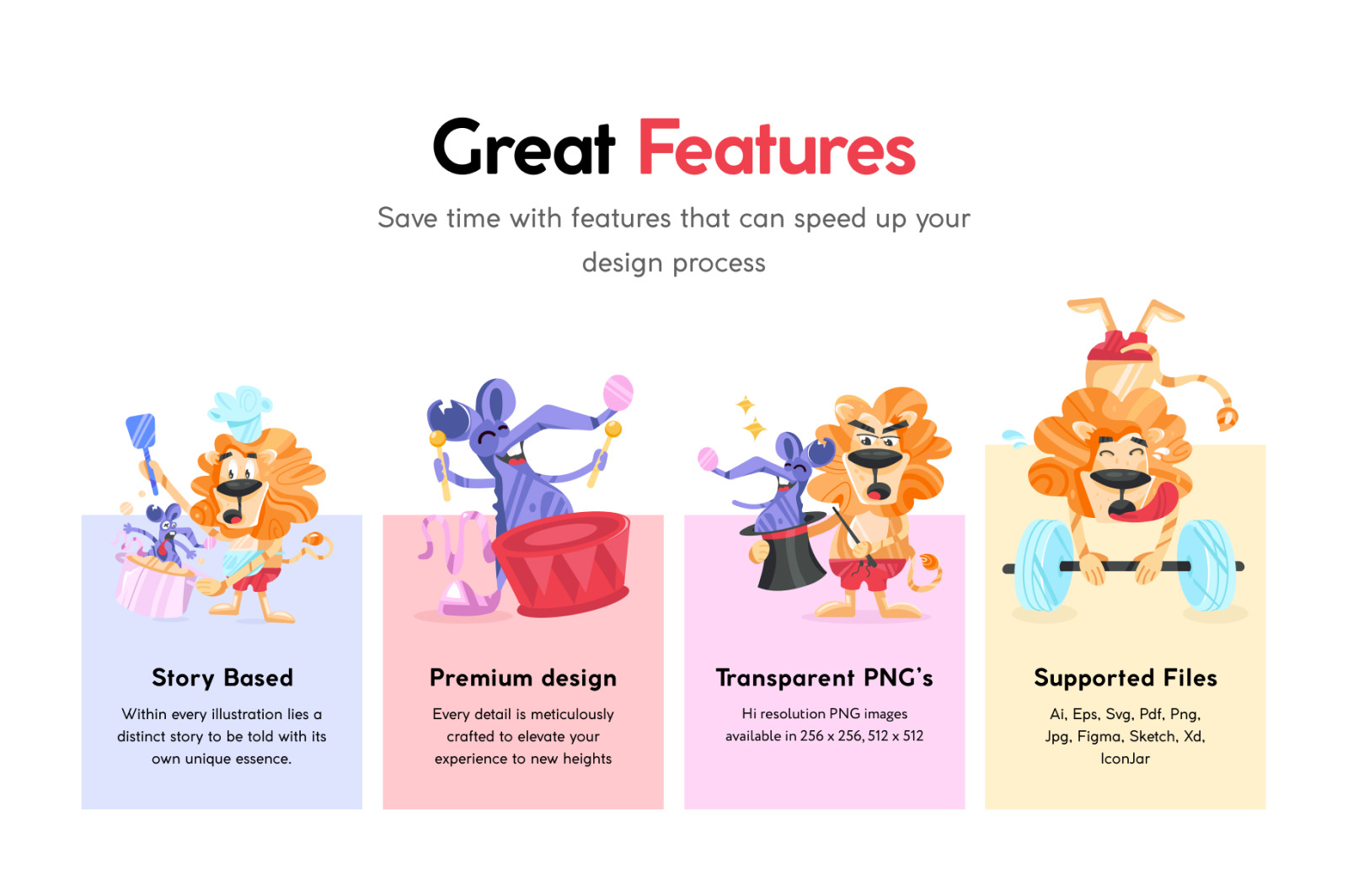 Great Features

Save time with features that can speed up your design process

Story Based

Within every illustration lies a distinct story to be told with its own unique essence.

Premium design

Every detail is meticulously crafted to elevate your experience to new heights

Transparent PNG's

Hi resolution PNG images available in 256 x 256, 512 x 512

Supported Files

Ai, Eps, Svg, Pdf, Png, Jpg, Figma, Sketch, Xd, IconJar